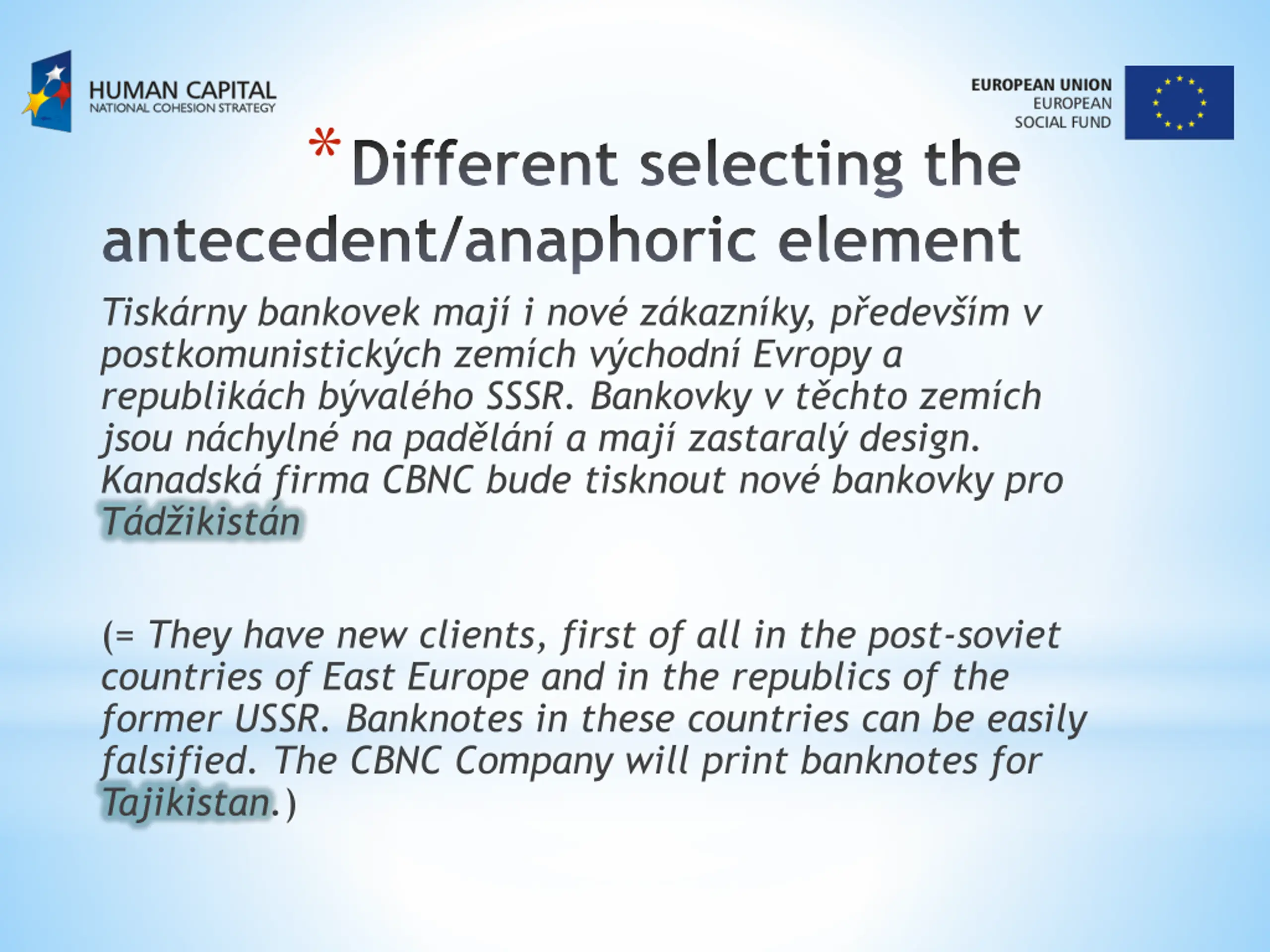 HUMAN CAPITAL
NATIONAL COHESION STRATEGY

EUROPEAN UNION
EUROPEAN
SOCIAL FUND

*Different selecting the antecedent/anaphoric element

Tiskárny bankovek mají i nové zákazníky, především v postkomunistických zemích východní Evropy a republikách bývalého SSSR. Bankovky v těchto zemích jsou náchylné na padělání a mají zastaralý design. Kanadská firma CBNC bude tisknout nové bankovky pro Tádžikistán

(= They have new clients, first of all in the post-soviet countries of East Europe and in the republics of the former USSR. Banknotes in these countries can be easily falsified. The CBNC Company will print banknotes for Tajikistan.)